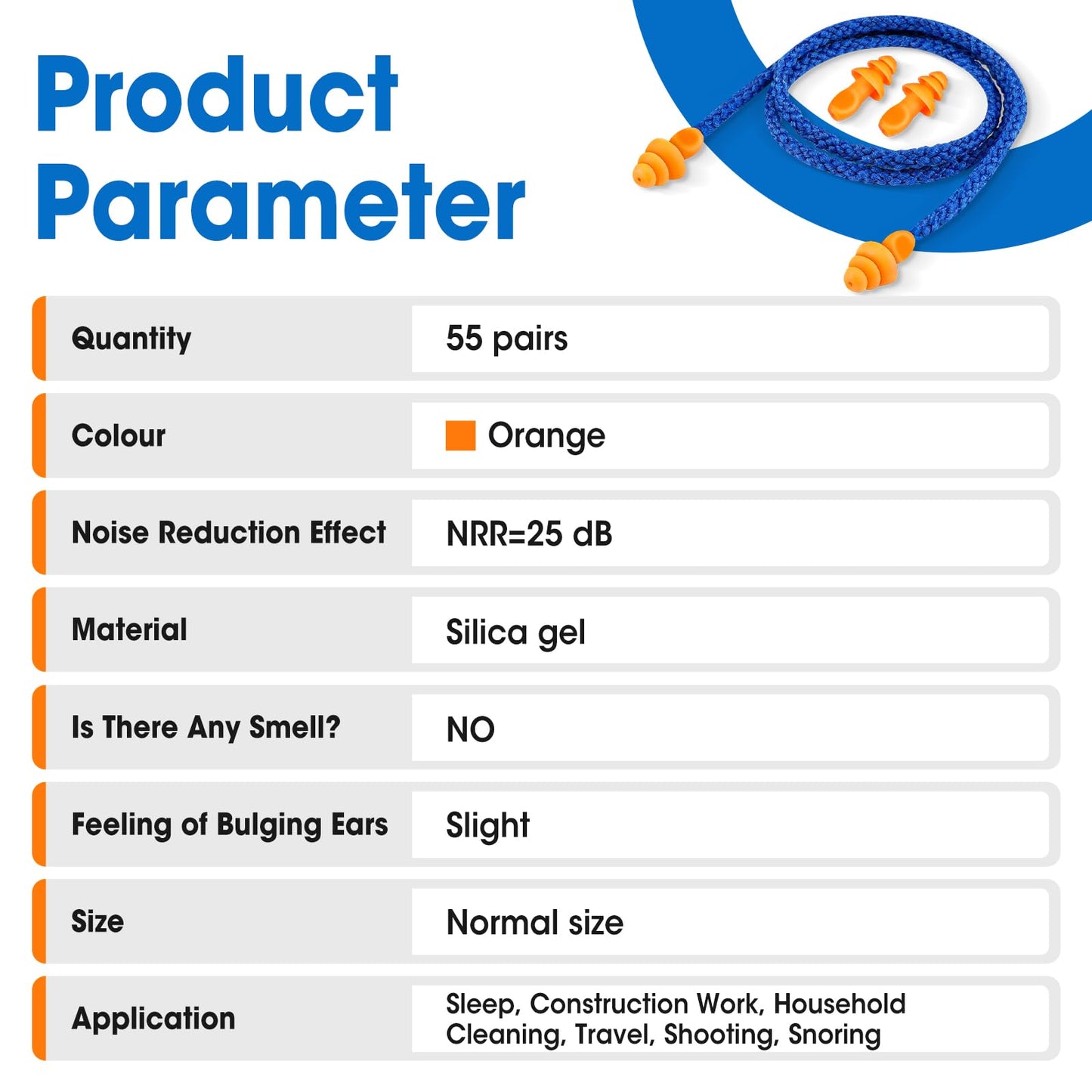 Product Parameter

| Quantity | 55 pairs |
|---|---|
| Colour | Orange |
| Noise Reduction Effect | NRR=25 dB |
| Material | Silica gel |
| Is There Any Smell? | NO |
| Feeling of Bulging Ears | Slight |
| Size | Normal size |
| Application | Sleep, Construction Work, Household Cleaning, Travel, Shooting, Snoring |